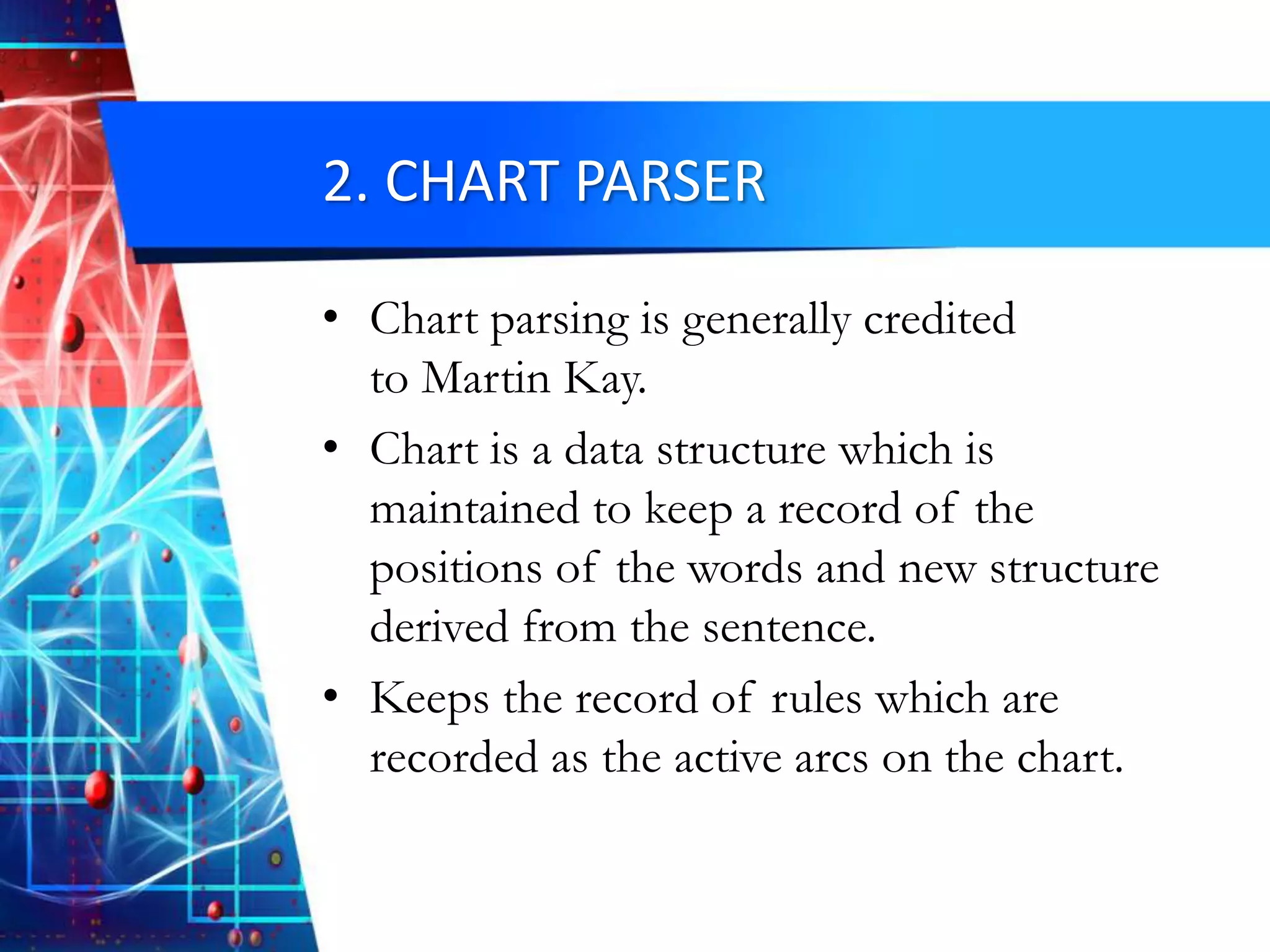 2. CHART PARSER

• Chart parsing is generally credited to Martin Kay.

• Chart is a data structure which is maintained to keep a record of the positions of the words and new structure derived from the sentence.

• Keeps the record of rules which are recorded as the active arcs on the chart.